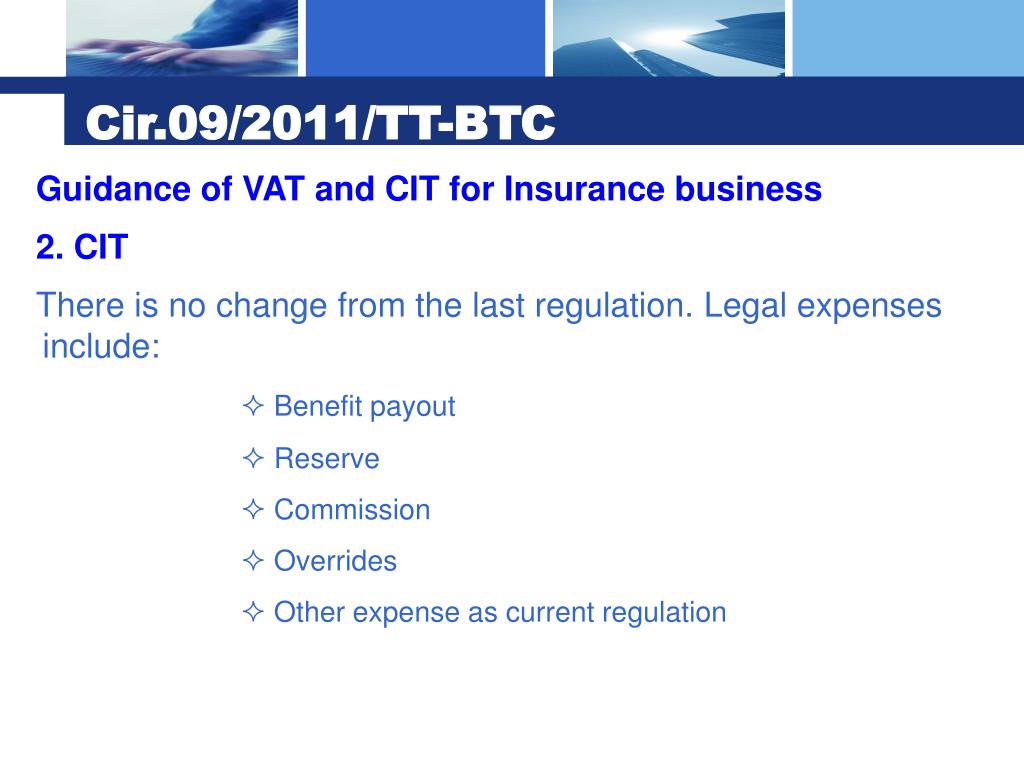 Cir.09/2011/TT-BTC

Guidance of VAT and CIT for Insurance business

2. CIT

There is no change from the last regulation. Legal expenses include:

✧ Benefit payout

✧ Reserve

✧ Commission

✧ Overrides

✧ Other expense as current regulation